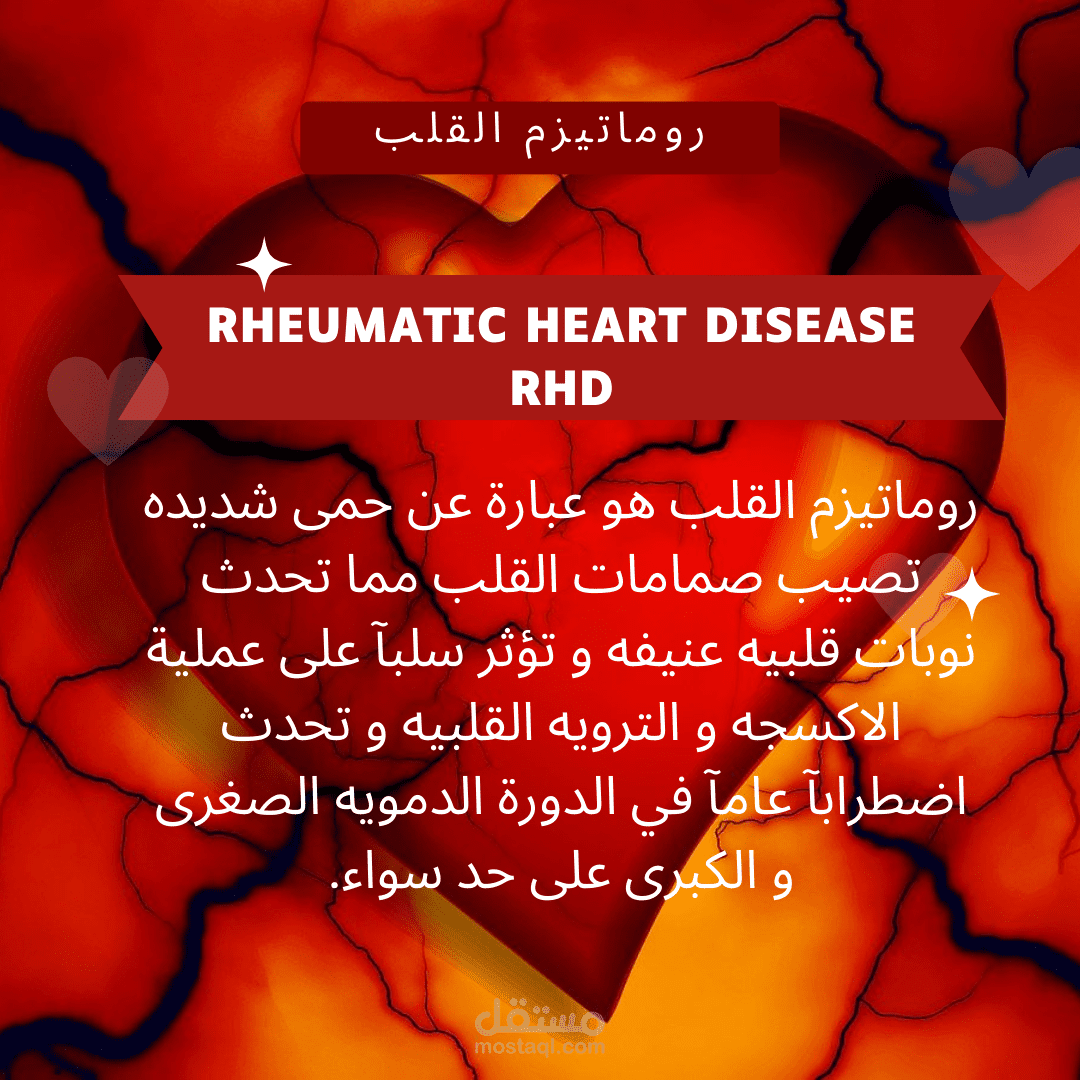 روماتيزم القلب

RHEUMATIC HEART DISEASE
RHD

روماتيزم القلب هو عبارة عن حمى شديده تصيب صمامات القلب مما تحدث نوبات قلبيه عنيفه و تؤثر سلبآ على عملية الاكسجه و الترويه القلبيه و تحدث اضطرابآ عامآ في الدورة الدمويه الصغرى و الكبرى على حد سواء.

مستقل
mostaql.com